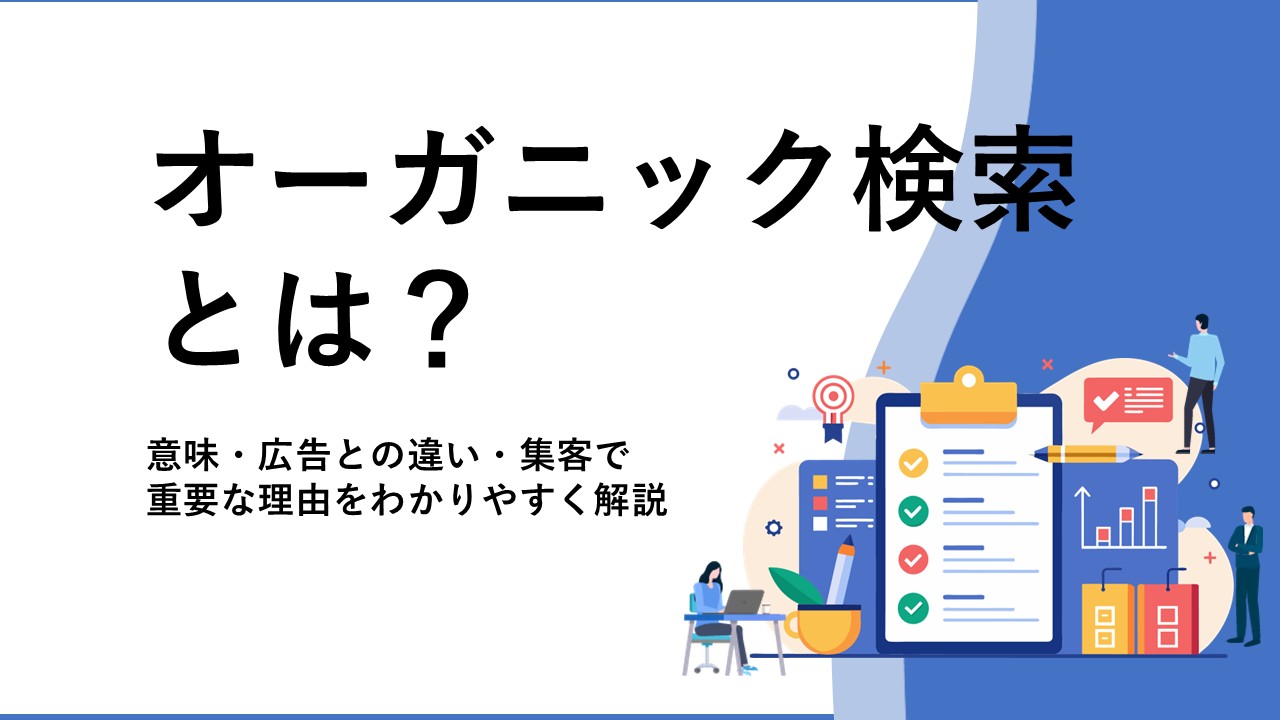 オーガニック検索とは？

意味・広告との違い・集客で重要な理由をわかりやすく解説